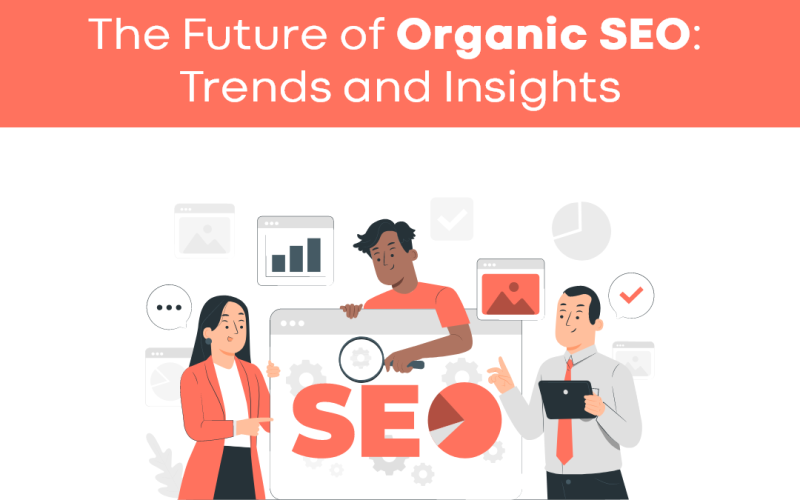 The Future of Organic SEO: Trends and Insights

SEO